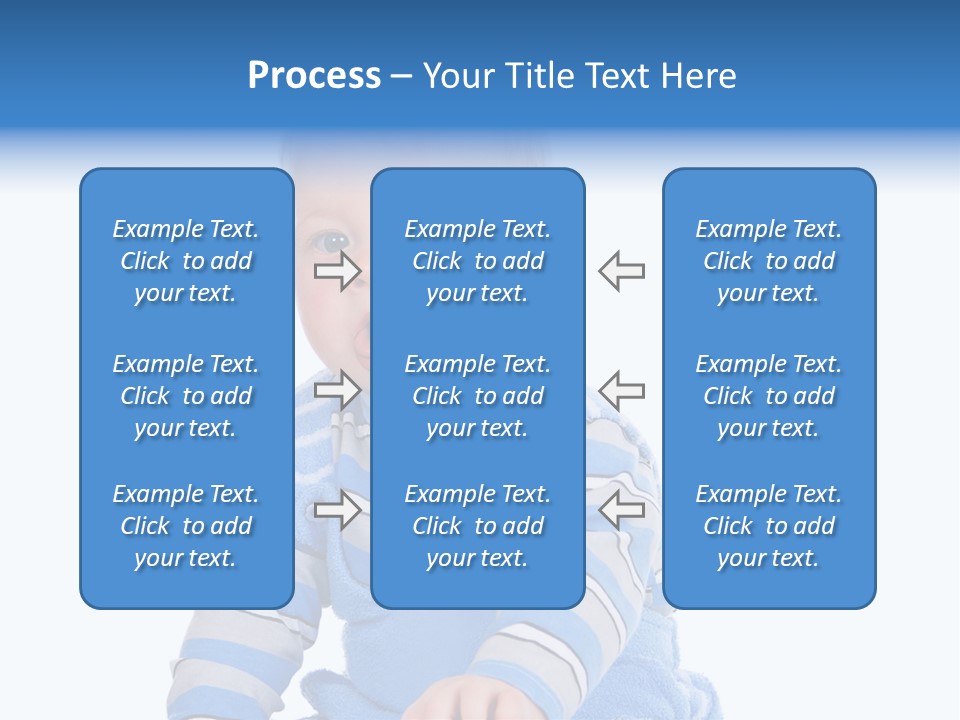 Process – Your Title Text Here

Example Text. Click to add your text.

Example Text. Click to add your text.

Example Text. Click to add your text.

Example Text. Click to add your text.

Example Text. Click to add your text.

Example Text. Click to add your text.

Example Text. Click to add your text.

Example Text. Click to add your text.

Example Text. Click to add your text.